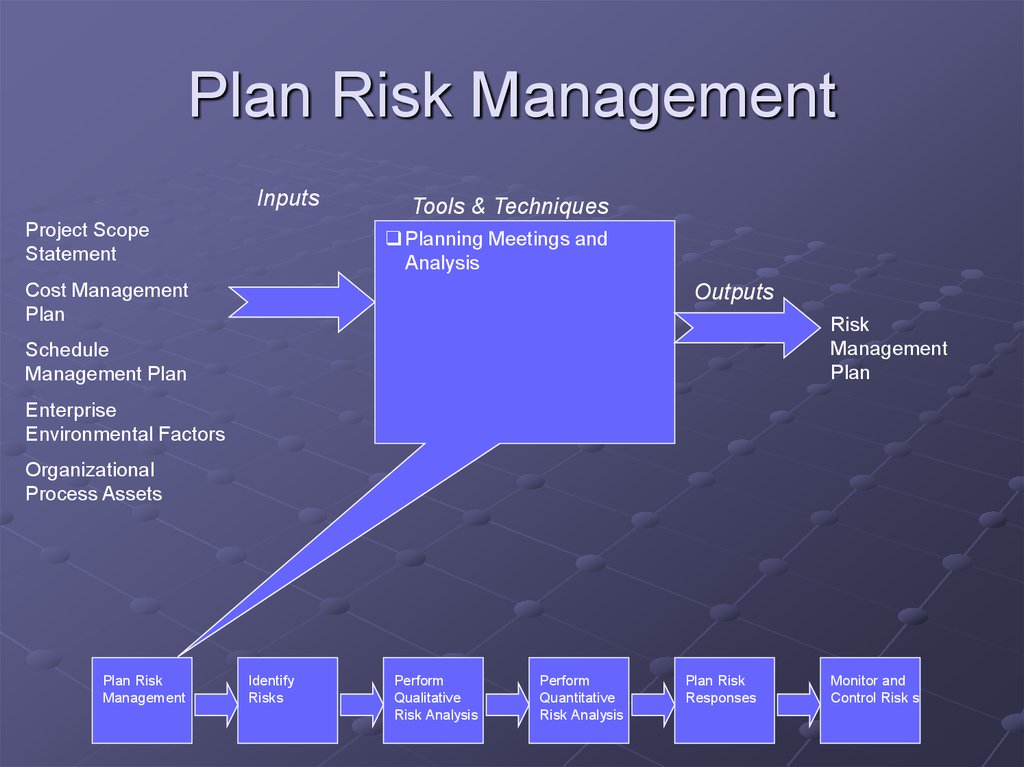 Plan Risk Management

Inputs

Project Scope Statement

Cost Management Plan

Schedule Management Plan

Enterprise Environmental Factors

Organizational Process Assets

Tools & Techniques

❑ Planning Meetings and Analysis

Outputs

Risk Management Plan

Plan Risk Management

Identify Risks

Perform Qualitative Risk Analysis

Perform Quantitative Risk Analysis

Plan Risk Responses

Monitor and Control Risk s